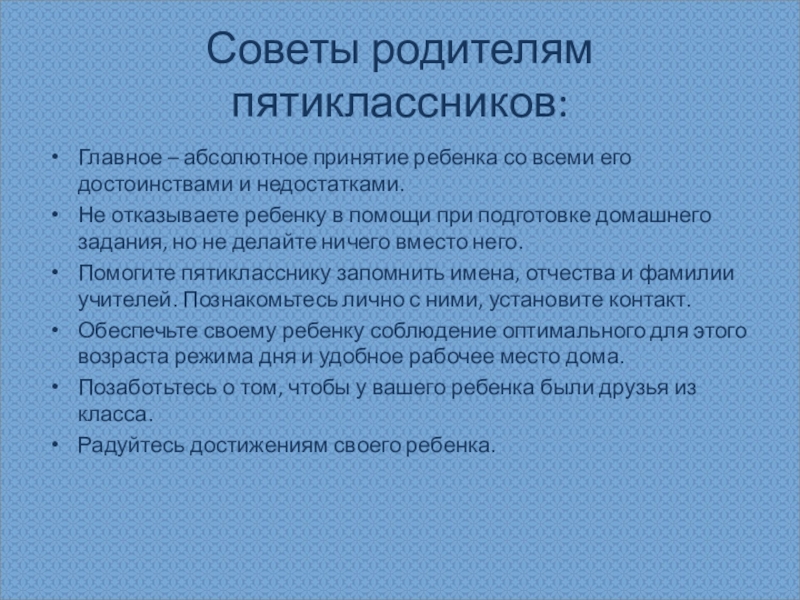 Советы родителям пятиклассников:

• Главное – абсолютное принятие ребенка со всеми его достоинствами и недостатками.
• Не отказываете ребенку в помощи при подготовке домашнего задания, но не делайте ничего вместо него.
• Помогите пятикласснику запомнить имена, отчества и фамилии учителей. Познакомьтесь лично с ними, установите контакт.
• Обеспечьте своему ребенку соблюдение оптимального для этого возраста режима дня и удобное рабочее место дома.
• Позаботьтесь о том, чтобы у вашего ребенка были друзья из класса.
• Радуйтесь достижениям своего ребенка.